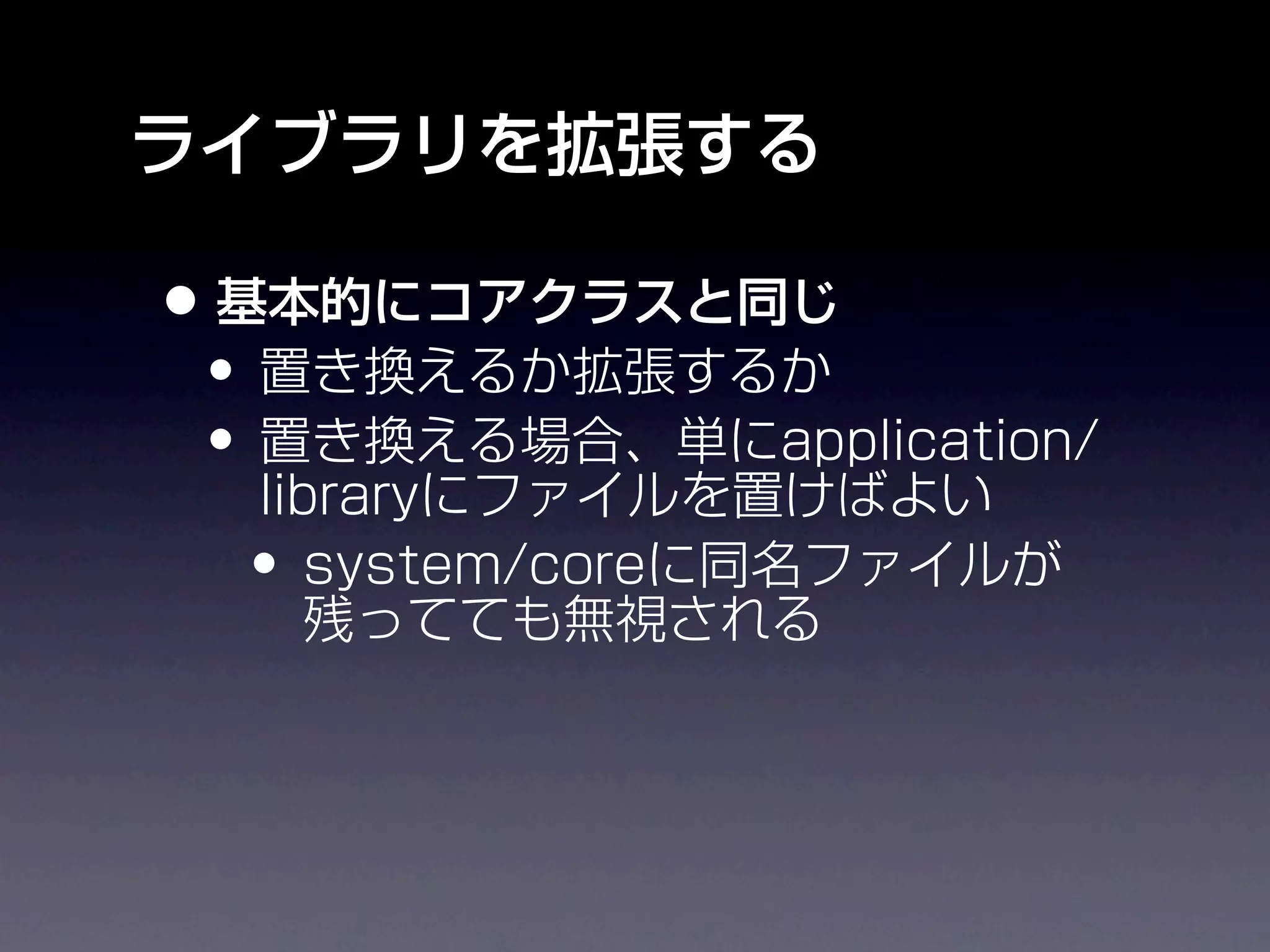 ライブラリを拡張する

• 基本的にコアクラスと同じ
  • 置き換えるか拡張するか
  • 置き換える場合、単にapplication/libraryにファイルを置けばよい
    • system/coreに同名ファイルが残ってても無視される